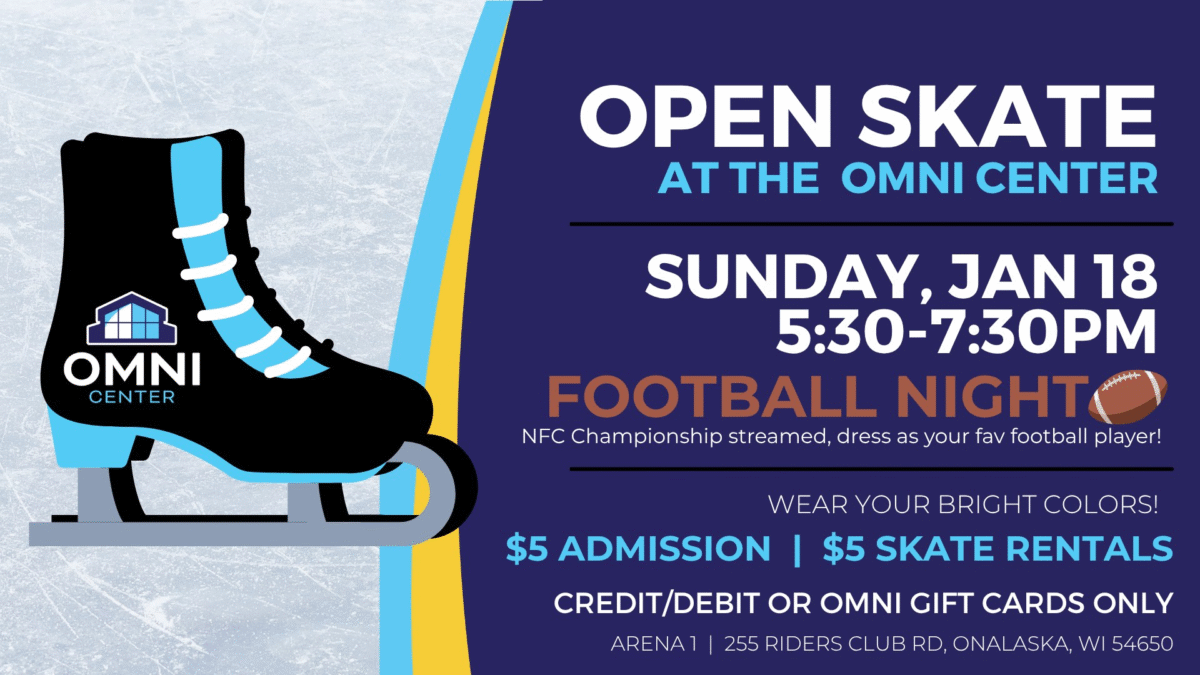 OMNI
CENTER

OPEN SKATE
AT THE OMNI CENTER

SUNDAY, JAN 18
5:30-7:30PM

FOOTBALL NIGHT
NFC Championship streamed, dress as your fav football player!

WEAR YOUR BRIGHT COLORS!

$5 ADMISSION | $5 SKATE RENTALS

CREDIT/DEBIT OR OMNI GIFT CARDS ONLY

ARENA 1 | 255 RIDERS CLUB RD, ONALASKA, WI 54650